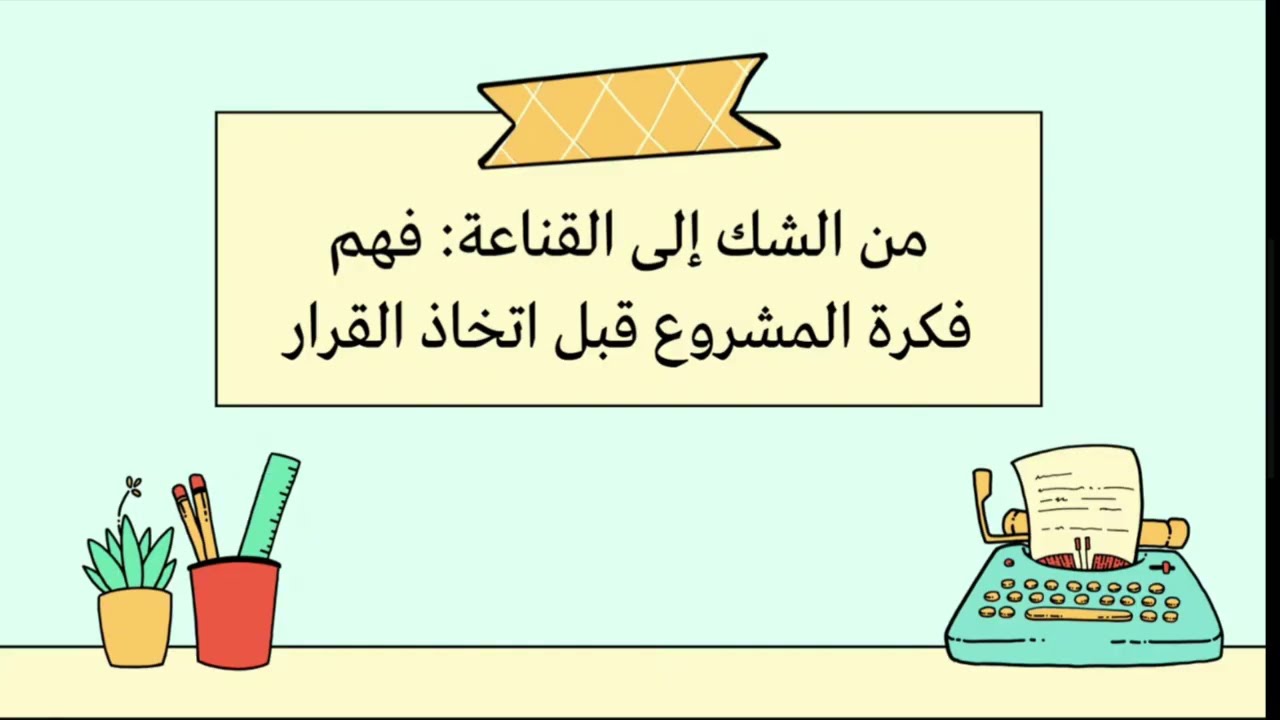 من الشك إلى القناعة: فهم فكرة المشروع قبل اتخاذ القرار